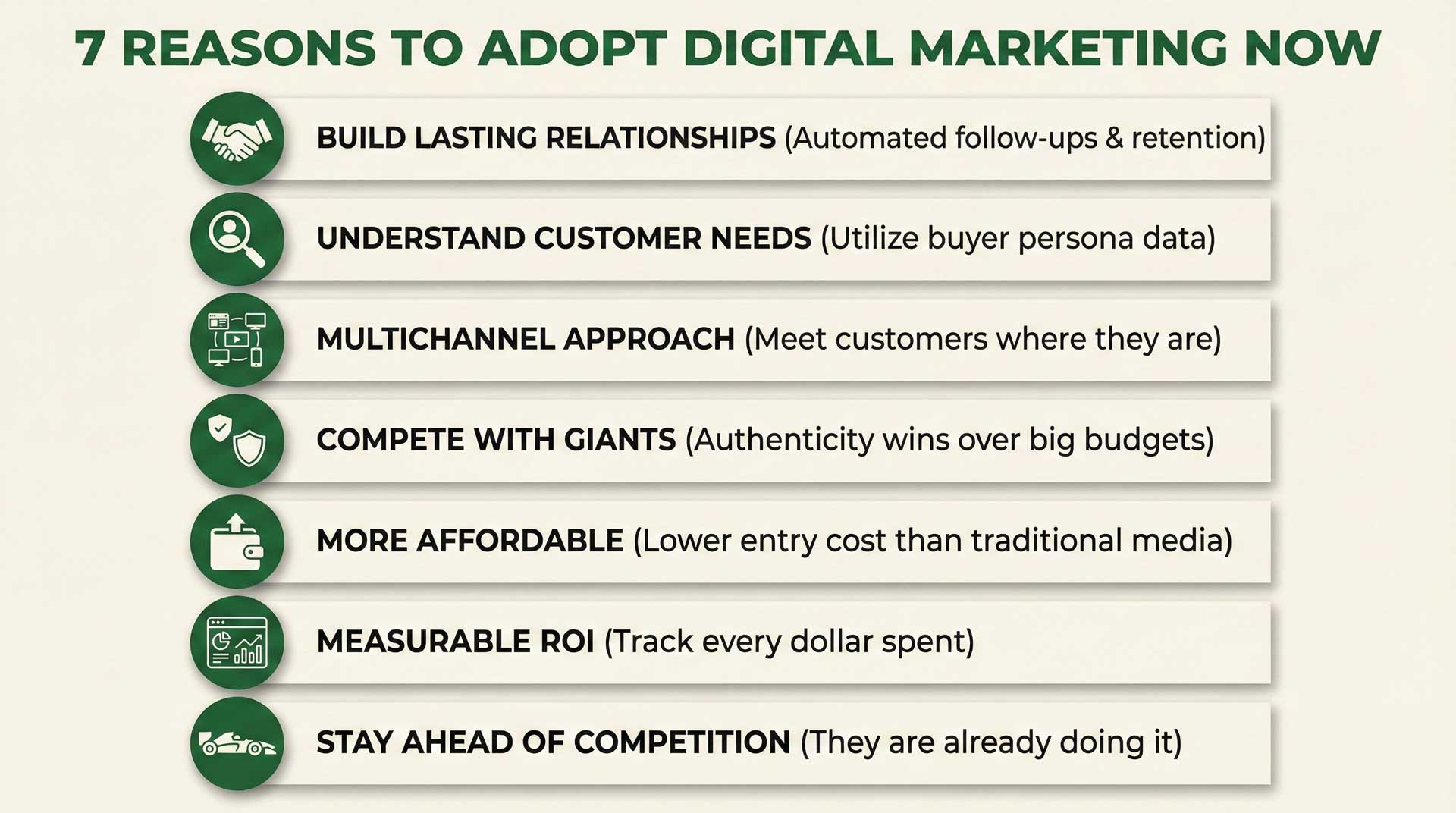 7 REASONS TO ADOPT DIGITAL MARKETING NOW

BUILD LASTING RELATIONSHIPS (Automated follow-ups & retention)

UNDERSTAND CUSTOMER NEEDS (Utilize buyer persona data)

MULTICHANNEL APPROACH (Meet customers where they are)

COMPETE WITH GIANTS (Authenticity wins over big budgets)

MORE AFFORDABLE (Lower entry cost than traditional media)

MEASURABLE ROI (Track every dollar spent)

STAY AHEAD OF COMPETITION (They are already doing it)